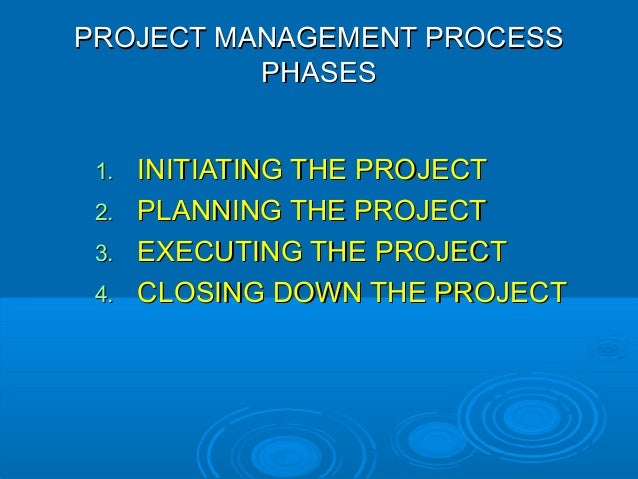 PROJECT MANAGEMENT PROCESS PHASES

1. INITIATING THE PROJECT
2. PLANNING THE PROJECT
3. EXECUTING THE PROJECT
4. CLOSING DOWN THE PROJECT